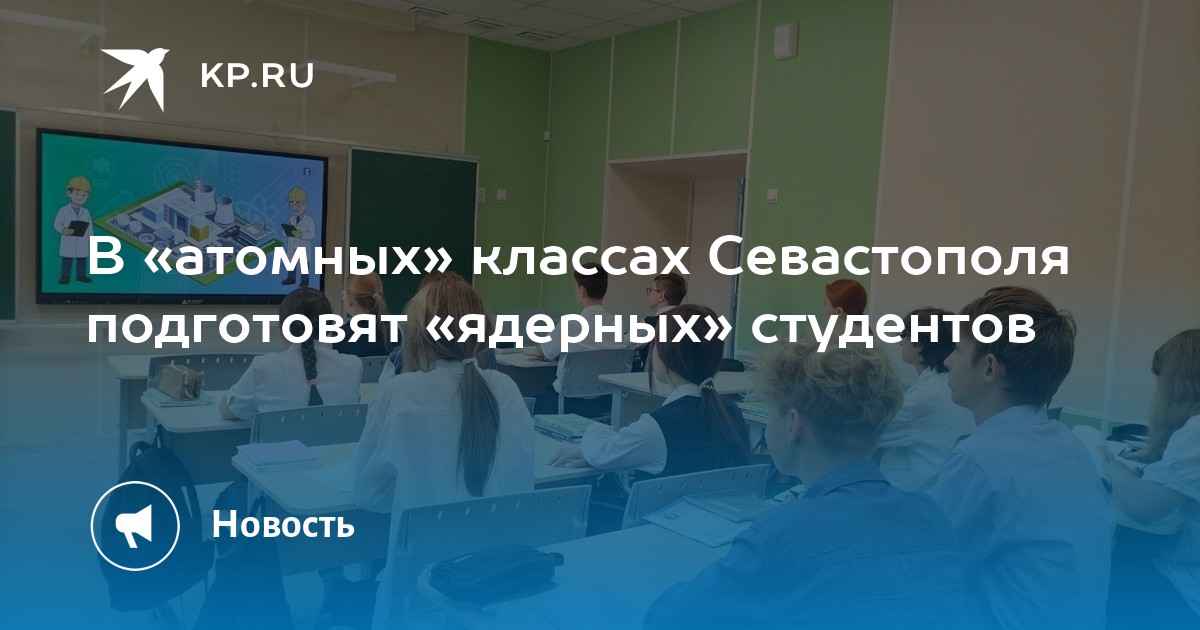 KP.RU

В «атомных» классах Севастополя подготовят «ядерных» студентов

Новость